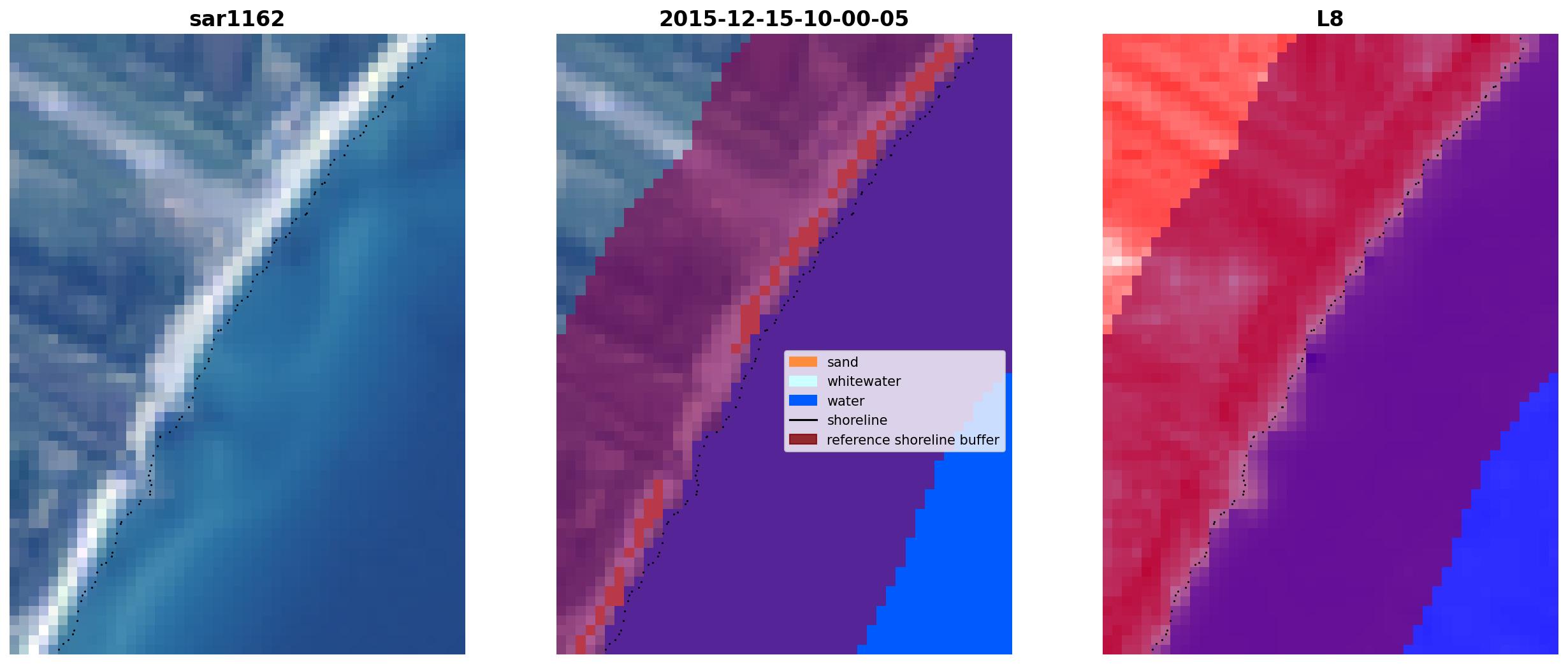 sar1162

2015-12-15-10-00-05

sand
whitewater
water
shoreline
reference shoreline buffer

L8